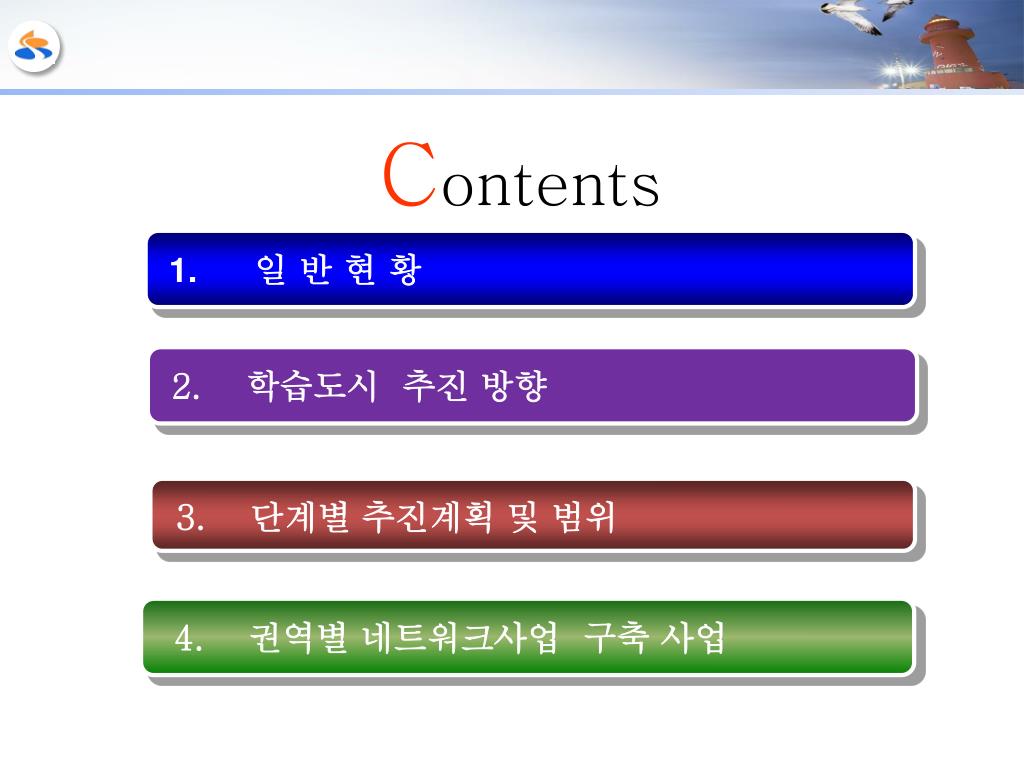 Contents

1. 일 반 현 황

2. 학습도시 추진 방향

3. 단계별 추진계획 및 범위

4. 권역별 네트워크사업 구축 사업